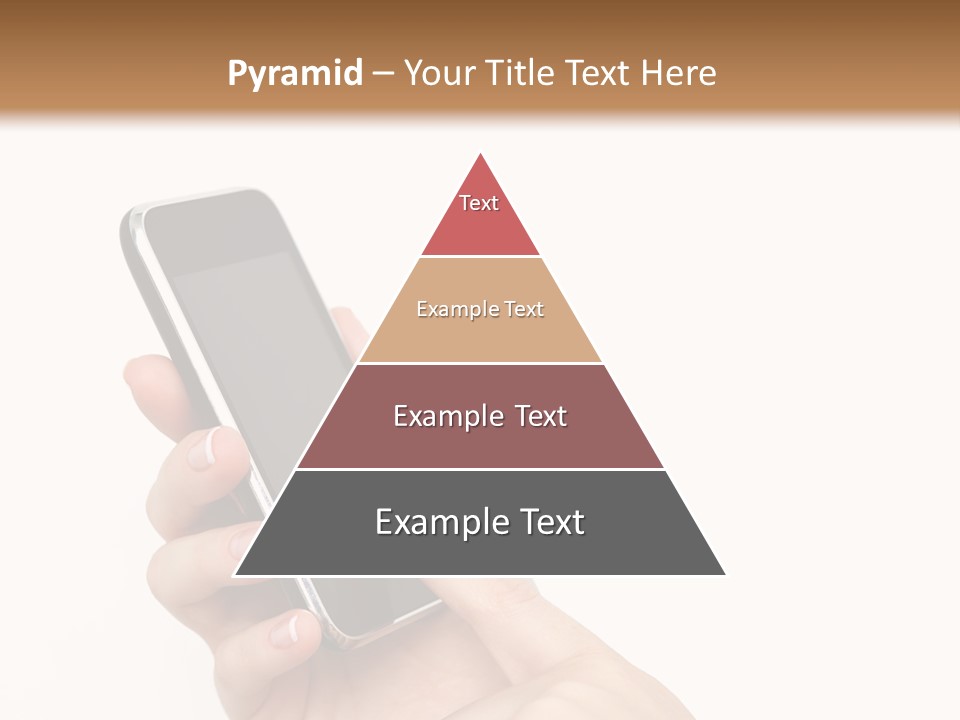 Pyramid – Your Title Text Here

Text

Example Text

Example Text

Example Text